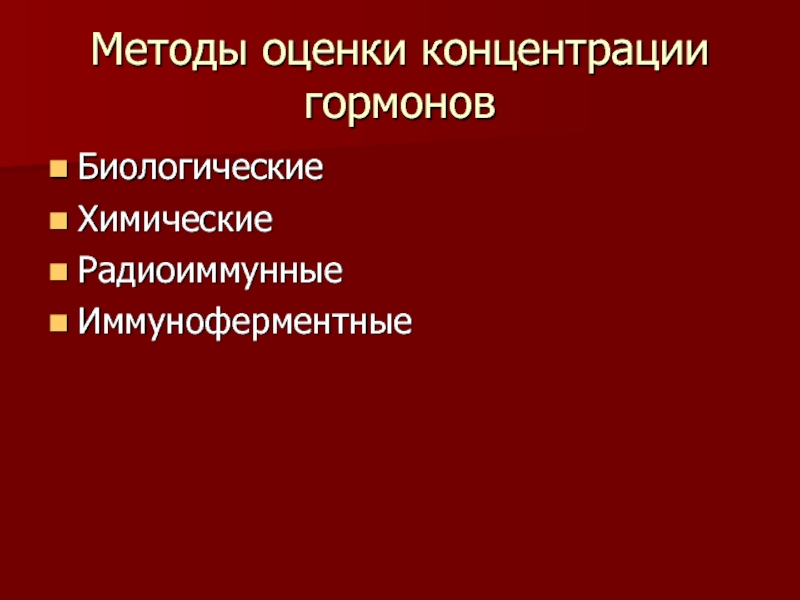 Методы оценки концентрации гормонов

- Биологические
- Химические
- Радиоиммунные
- Иммуноферментные